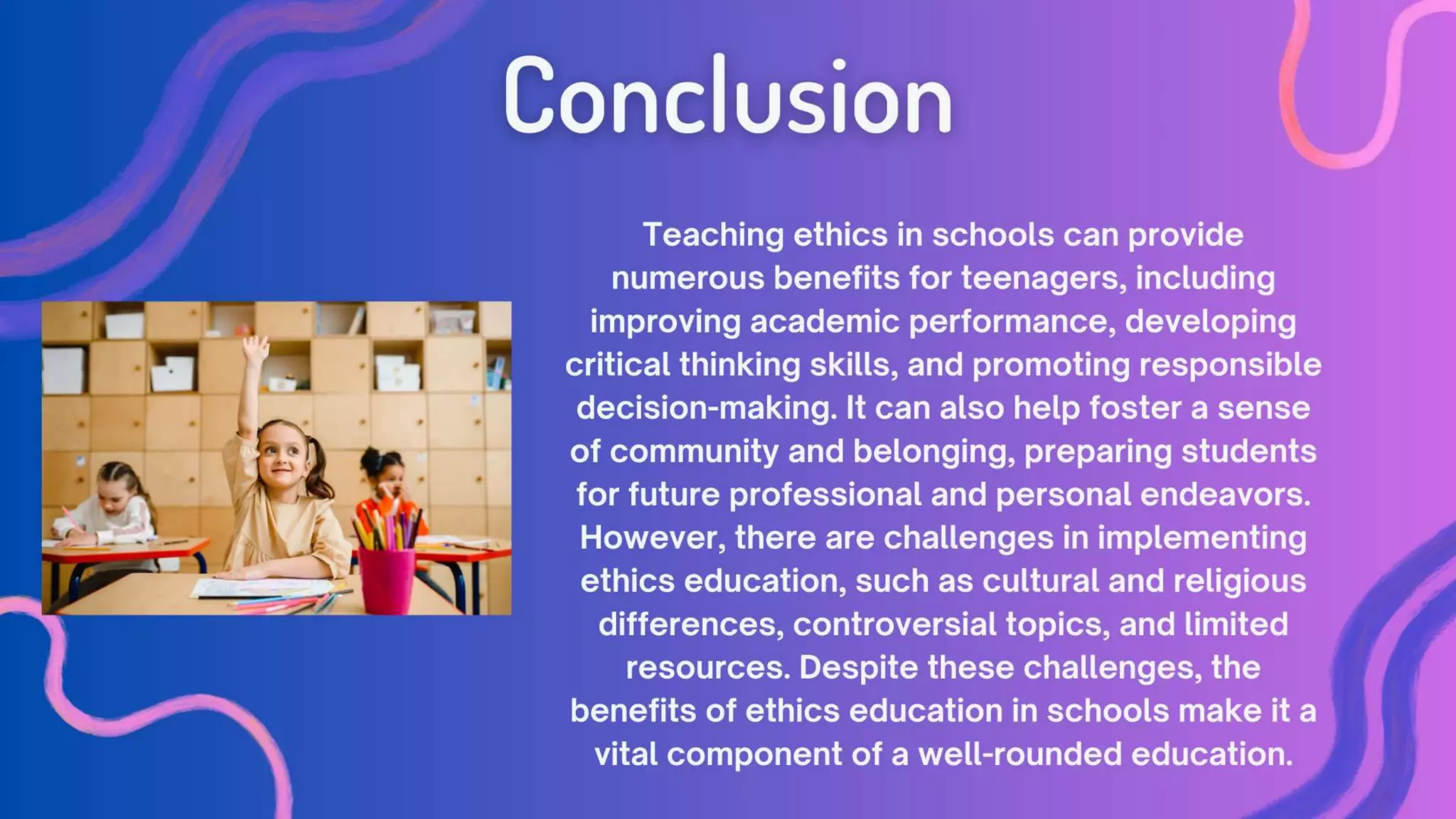 Conclusion

Teaching ethics in schools can provide numerous benefits for teenagers, including improving academic performance, developing critical thinking skills, and promoting responsible decision-making. It can also help foster a sense of community and belonging, preparing students for future professional and personal endeavors. However, there are challenges in implementing ethics education, such as cultural and religious differences, controversial topics, and limited resources. Despite these challenges, the benefits of ethics education in schools make it a vital component of a well-rounded education.